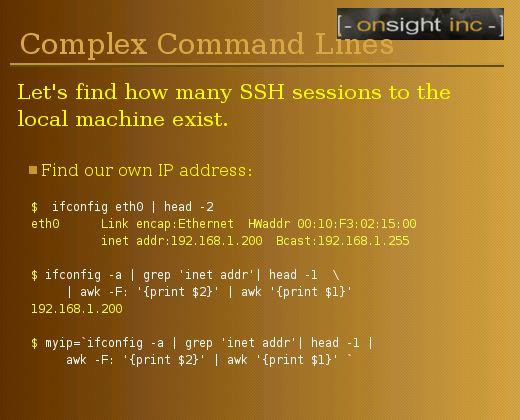 [- onsight inc -]

Complex Command Lines

Let's find how many SSH sessions to the local machine exist.

Find our own IP address:

$  ifconfig eth0 | head -2
eth0      Link encap:Ethernet  HWaddr 00:10:F3:02:15:00
          inet addr:192.168.1.200  Bcast:192.168.1.255

$ ifconfig -a | grep 'inet addr'| head -1  \
     | awk -F: '{print $2}' | awk '{print $1}'
192.168.1.200

$ myip=`ifconfig -a | grep 'inet addr'| head -1 |
     awk -F: '{print $2}' | awk '{print $1}' `